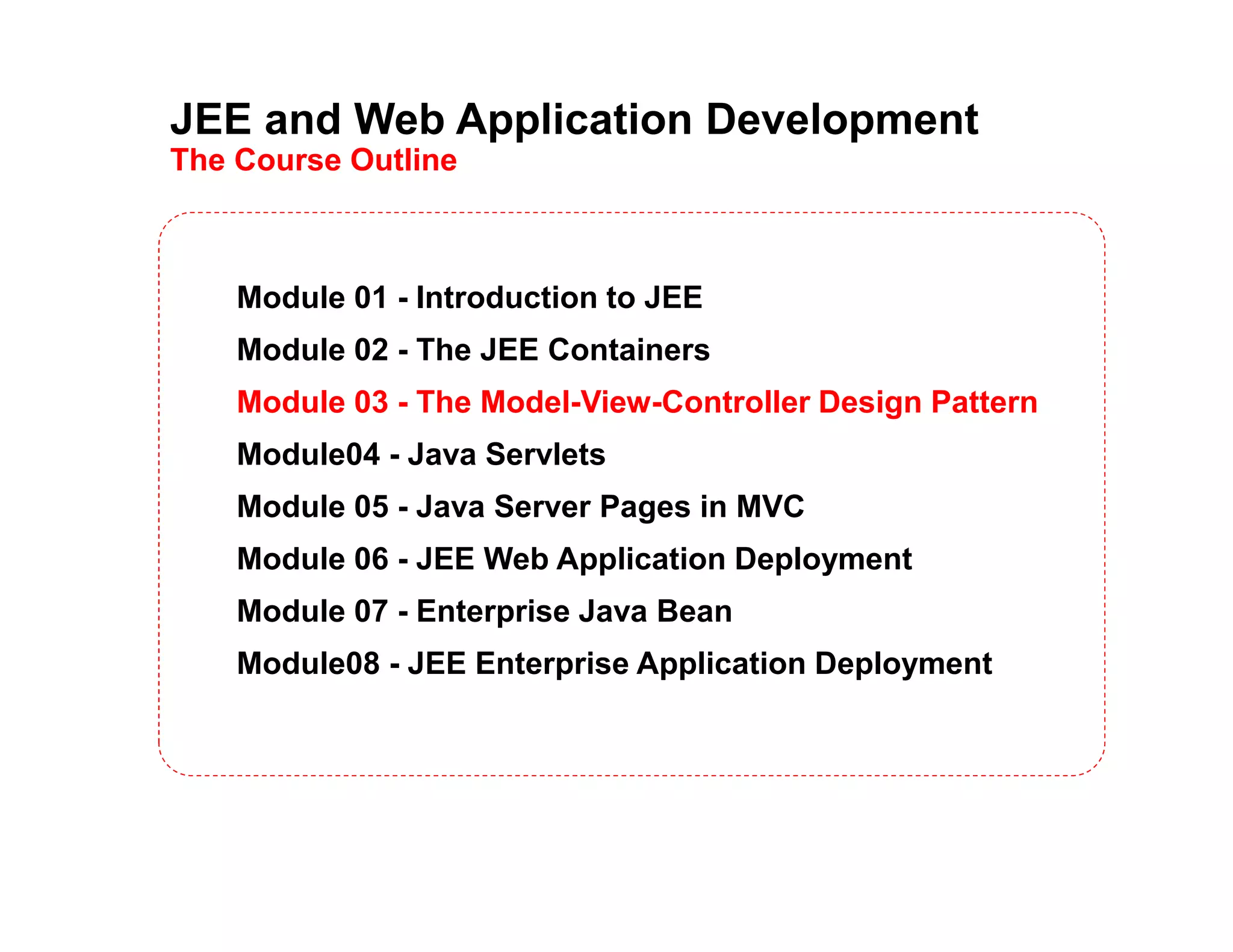 JEE and Web Application Development
The Course Outline

Module 01 - Introduction to JEE

Module 02 - The JEE Containers

Module 03 - The Model-View-Controller Design Pattern

Module04 - Java Servlets

Module 05 - Java Server Pages in MVC

Module 06 - JEE Web Application Deployment

Module 07 - Enterprise Java Bean

Module08 - JEE Enterprise Application Deployment